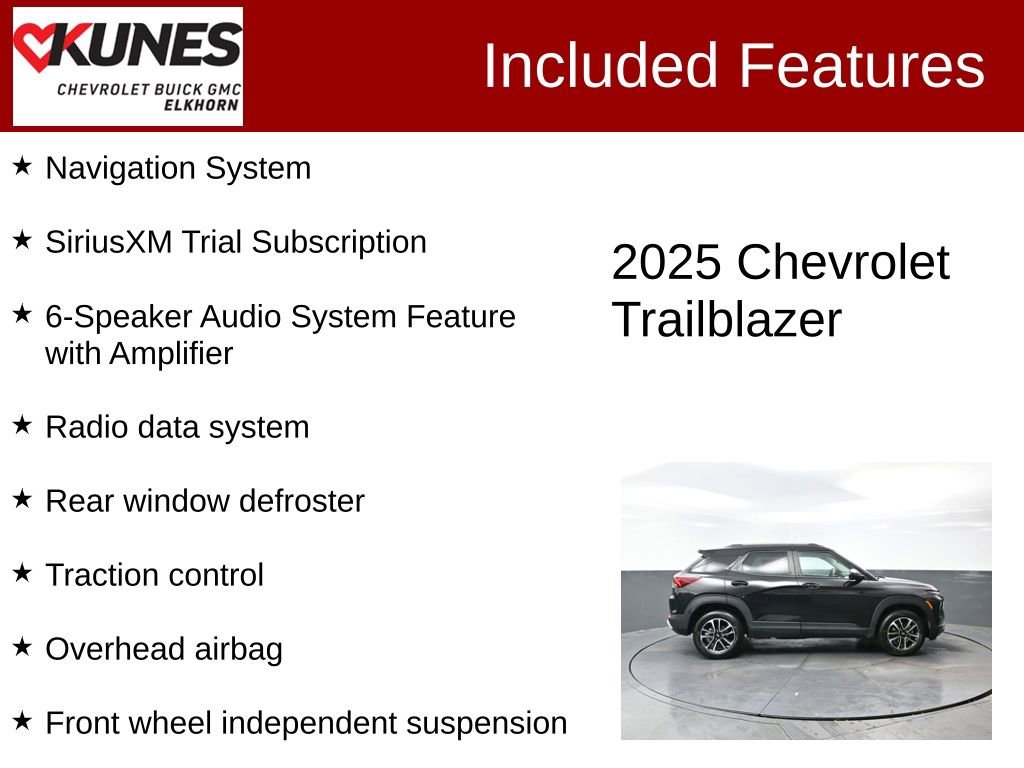 KUNES
CHEVROLET BUICK GMC
ELKHORN

Included Features

★ Navigation System

★ SiriusXM Trial Subscription

★ 6-Speaker Audio System Feature with Amplifier

★ Radio data system

★ Rear window defroster

★ Traction control

★ Overhead airbag

★ Front wheel independent suspension

2025 Chevrolet Trailblazer